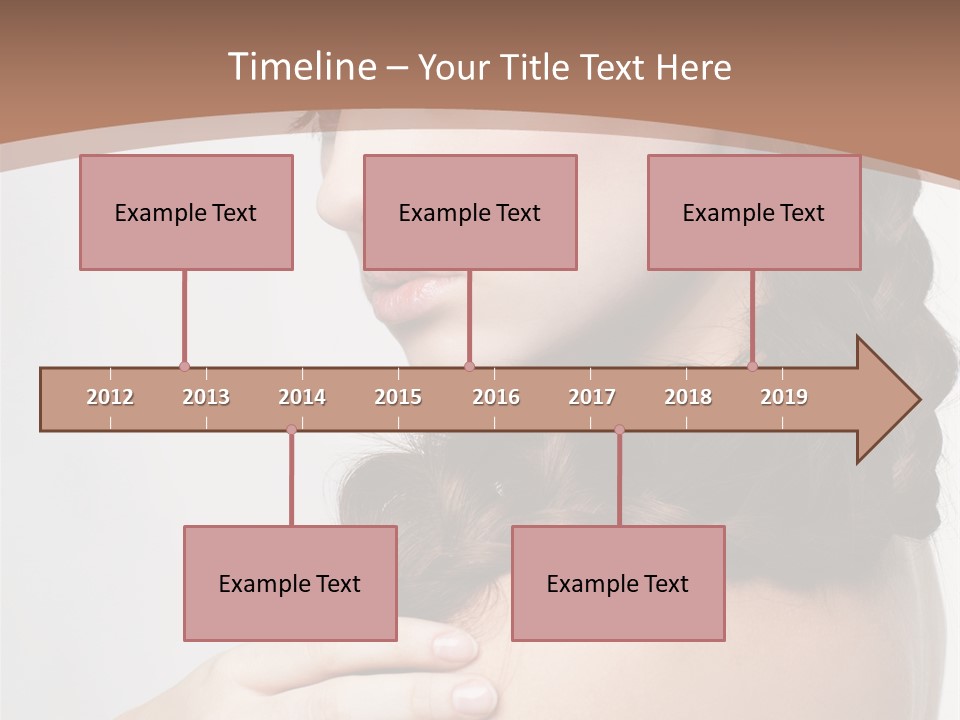 Timeline – Your Title Text Here

Example Text

Example Text

Example Text

2012 2013 2014 2015 2016 2017 2018 2019

Example Text

Example Text